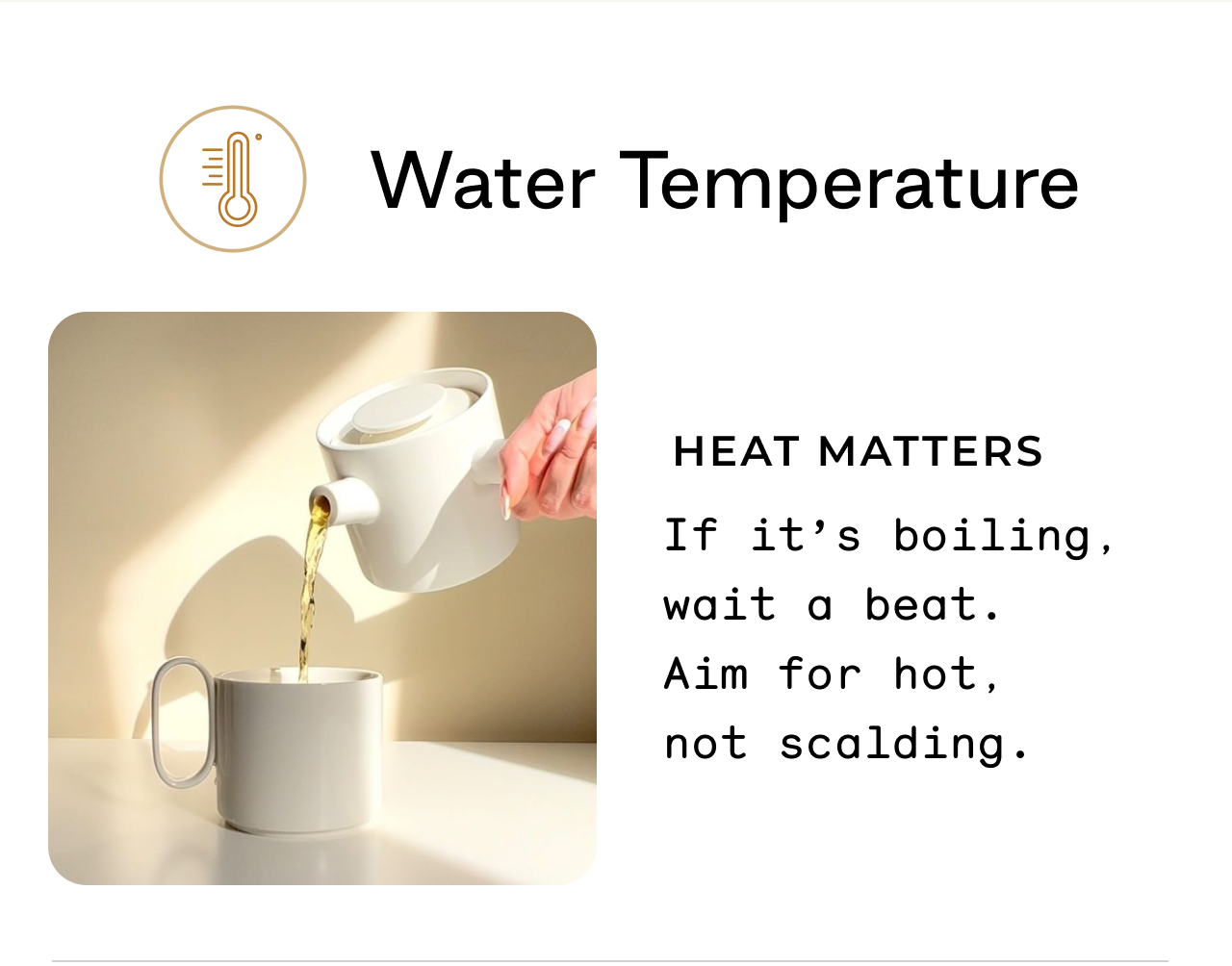 Water Temperature

HEAT MATTERS

If it’s boiling, wait a beat. Aim for hot, not scalding.